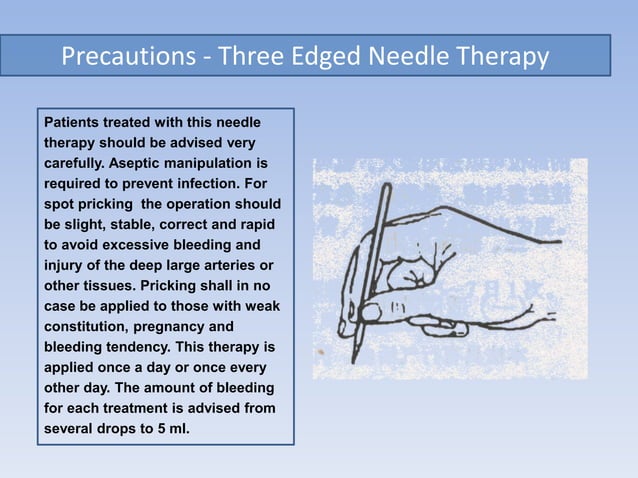 Precautions - Three Edged Needle Therapy

Patients treated with this needle therapy should be advised very carefully. Aseptic manipulation is required to prevent infection. For spot pricking the operation should be slight, stable, correct and rapid to avoid excessive bleeding and injury of the deep large arteries or other tissues. Pricking shall in no case be applied to those with weak constitution, pregnancy and bleeding tendency. This therapy is applied once a day or once every other day. The amount of bleeding for each treatment is advised from several drops to 5 ml.